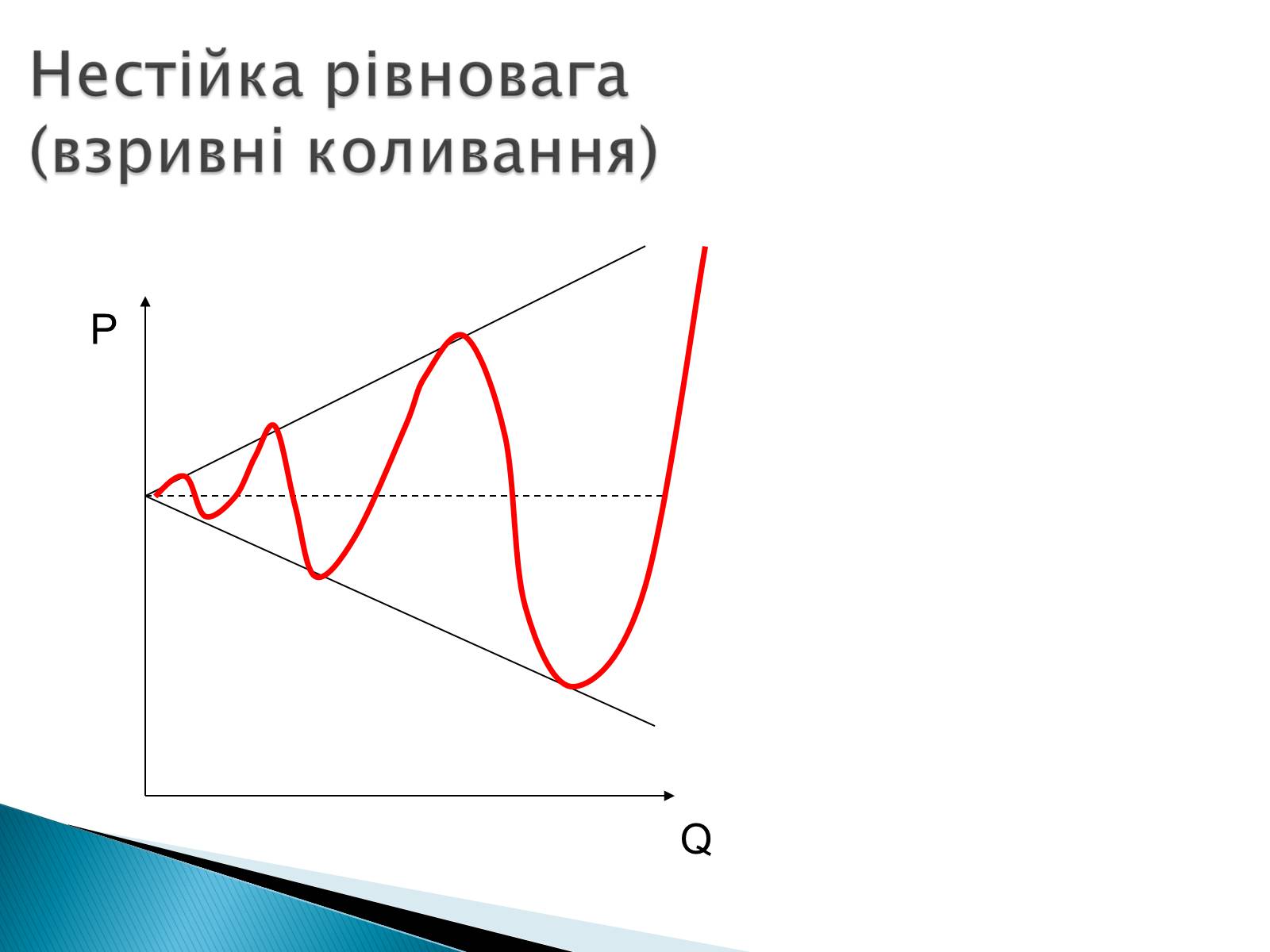 Нестійка рівновага (взривні коливання)

P

Q